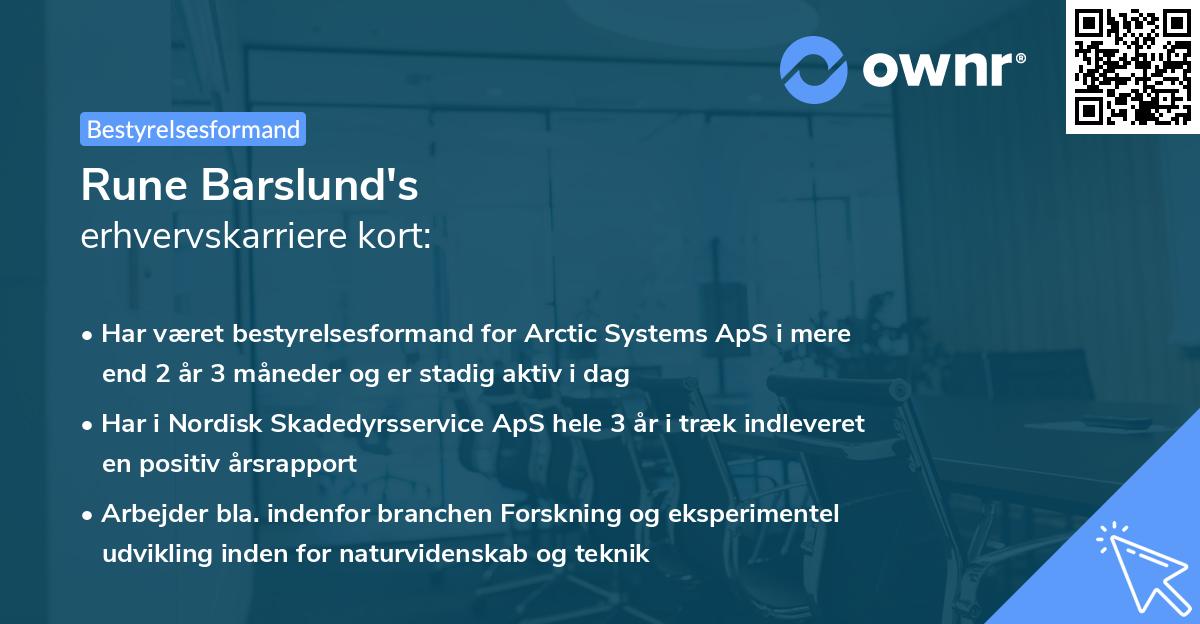 ownr®

Bestyrelsesformand

Rune Barslund's
erhvervskarriere kort:

• Har været bestyrelsesformand for Arctic Systems ApS i mere end 2 år 3 måneder og er stadig aktiv i dag

• Har i Nordisk Skadedyrsservice ApS hele 3 år i træk indleveret en positiv årsrapport

• Arbejder bla. indenfor branchen Forskning og eksperimentel udvikling inden for naturvidenskab og teknik